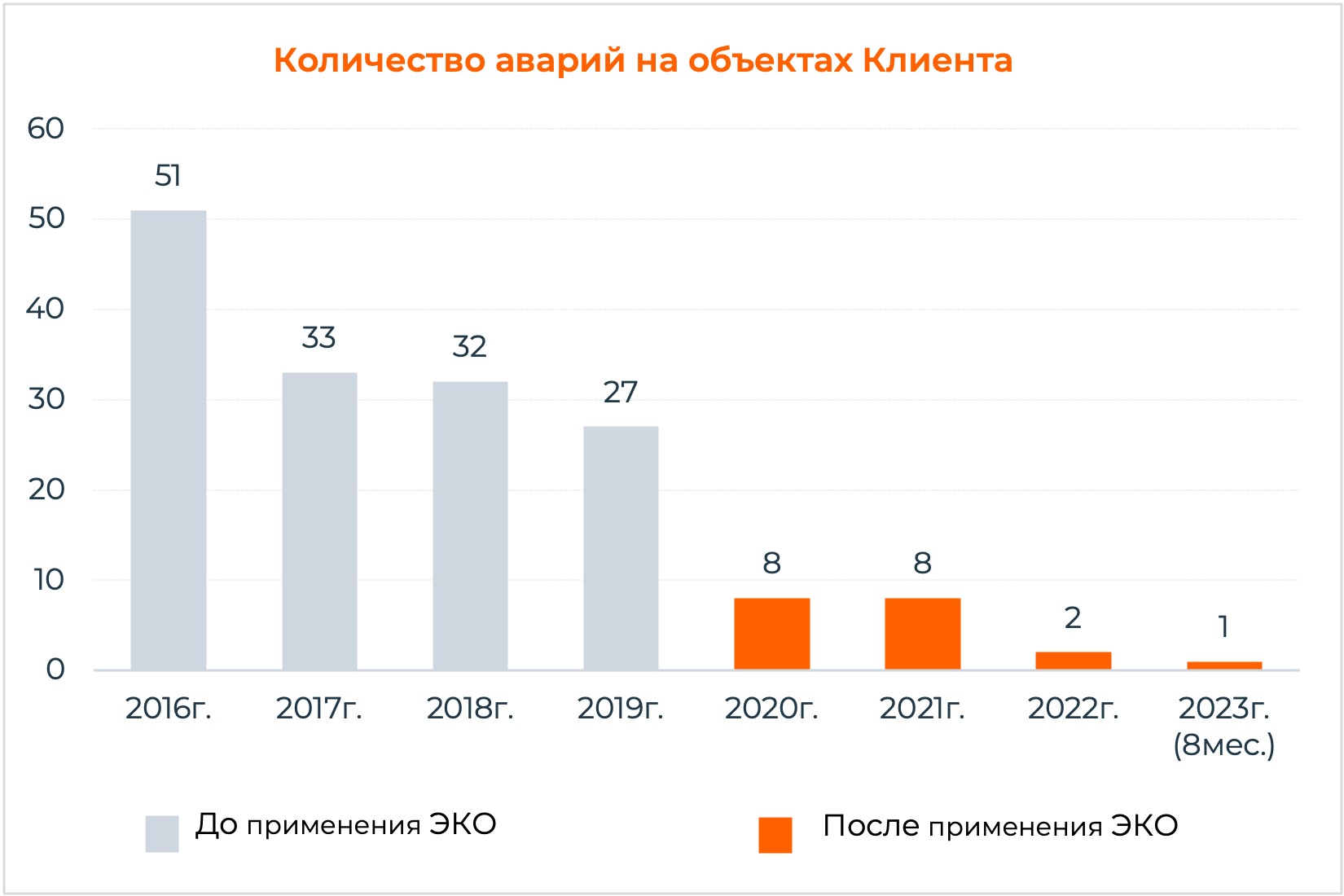 Количество аварий на объектах Клиента

60
50
40
30
20
10
0

51
33
32
27
8
8
2
1

2016г.
2017г.
2018г.
2019г.
2020г.
2021г.
2022г.
2023г. (8мес.)

До применения ЭКО
После применения ЭКО